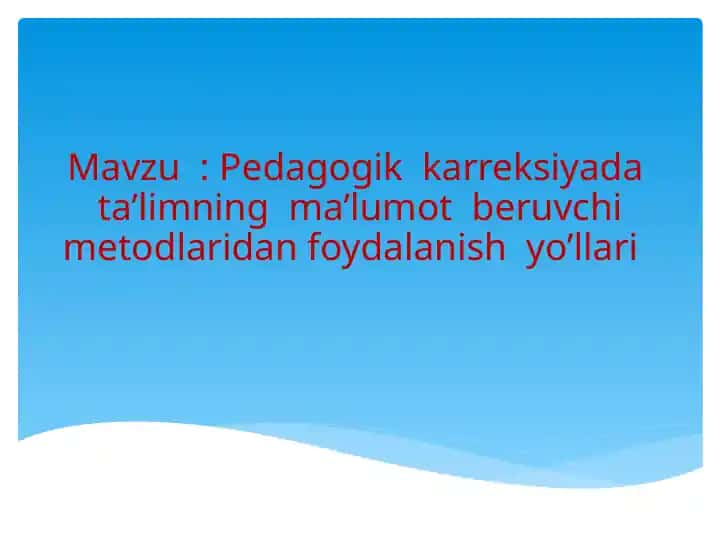 Mavzu : Pedagogik karreksiyada ta’limning ma’lumot beruvchi metodlaridan foydalanish yo’llari